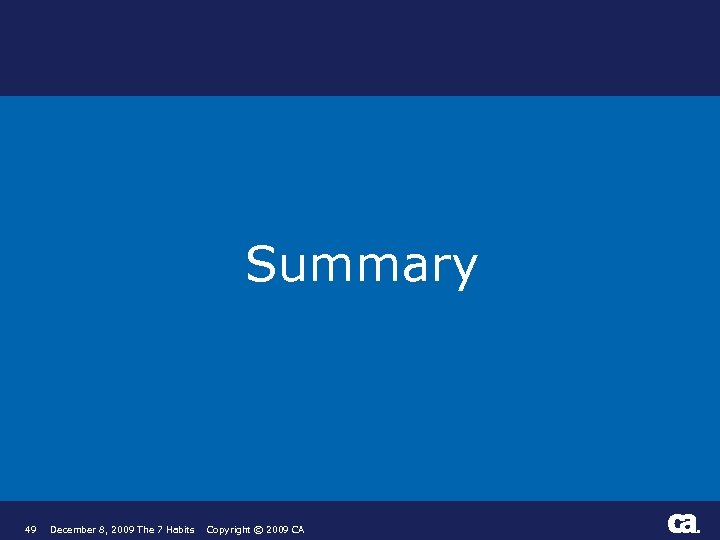 Summary

49 December 8, 2009 The 7 Habits Copyright © 2009 CA

ca.